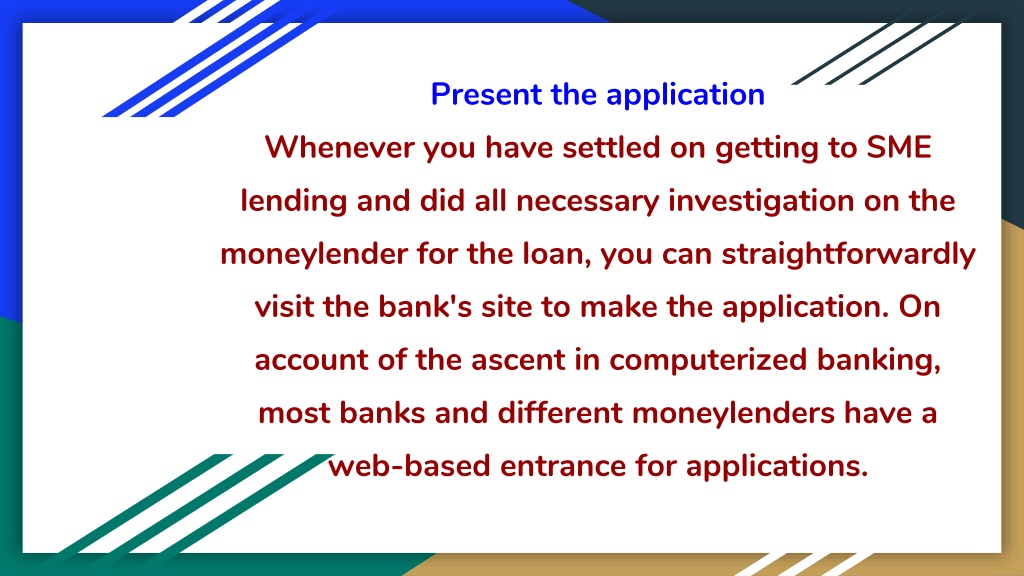 Present the application

Whenever you have settled on getting to SME lending and did all necessary investigation on the moneylender for the loan, you can straightforwardly visit the bank's site to make the application. On account of the ascent in computerized banking, most banks and different moneylenders have a web-based entrance for applications.